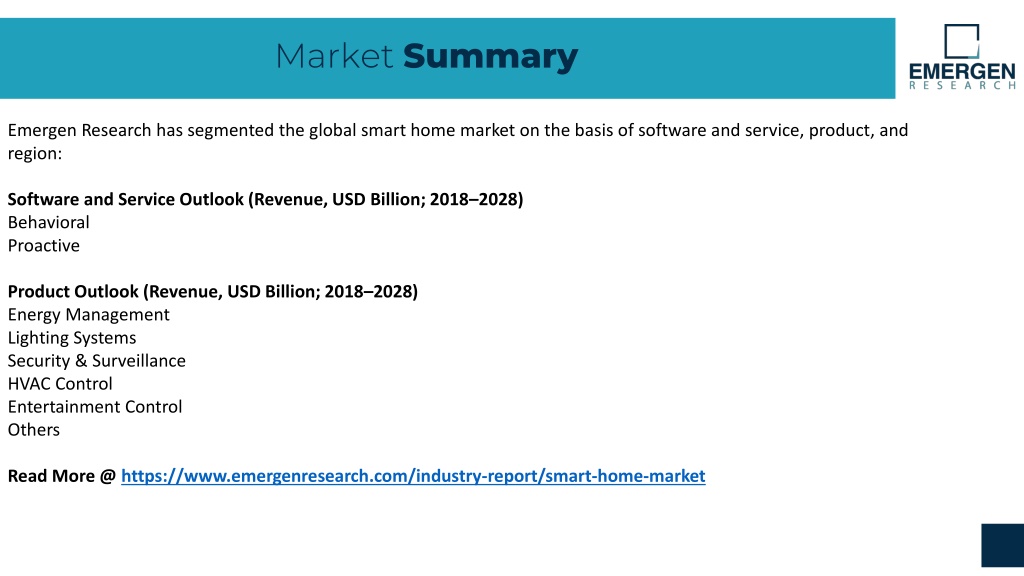 Market Summary

EMERGEN
RESEARCH

Emergen Research has segmented the global smart home market on the basis of software and service, product, and region:

Software and Service Outlook (Revenue, USD Billion; 2018–2028)
Behavioral
Proactive

Product Outlook (Revenue, USD Billion; 2018–2028)
Energy Management
Lighting Systems
Security & Surveillance
HVAC Control
Entertainment Control
Others

Read More @ https://www.emergenresearch.com/industry-report/smart-home-market